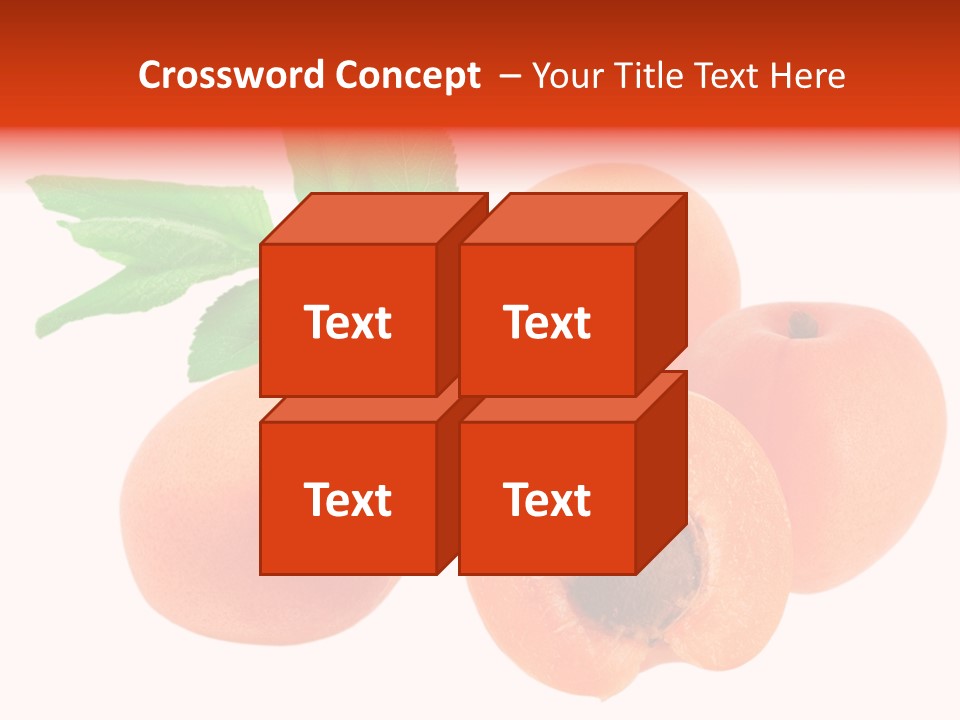 Crossword Concept – Your Title Text Here

Text

Text

Text

Text